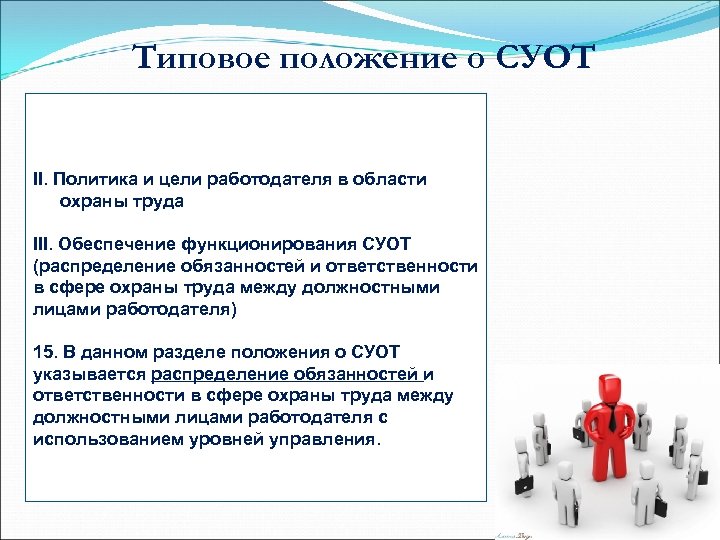 Типовое положение о СУОТ

II. Политика и цели работодателя в области охраны труда

III. Обеспечение функционирования СУОТ (распределение обязанностей и ответственности в сфере охраны труда между должностными лицами работодателя)

15. В данном разделе положения о СУОТ указывается распределение обязанностей и ответственности в сфере охраны труда между должностными лицами работодателя с использованием уровней управления.